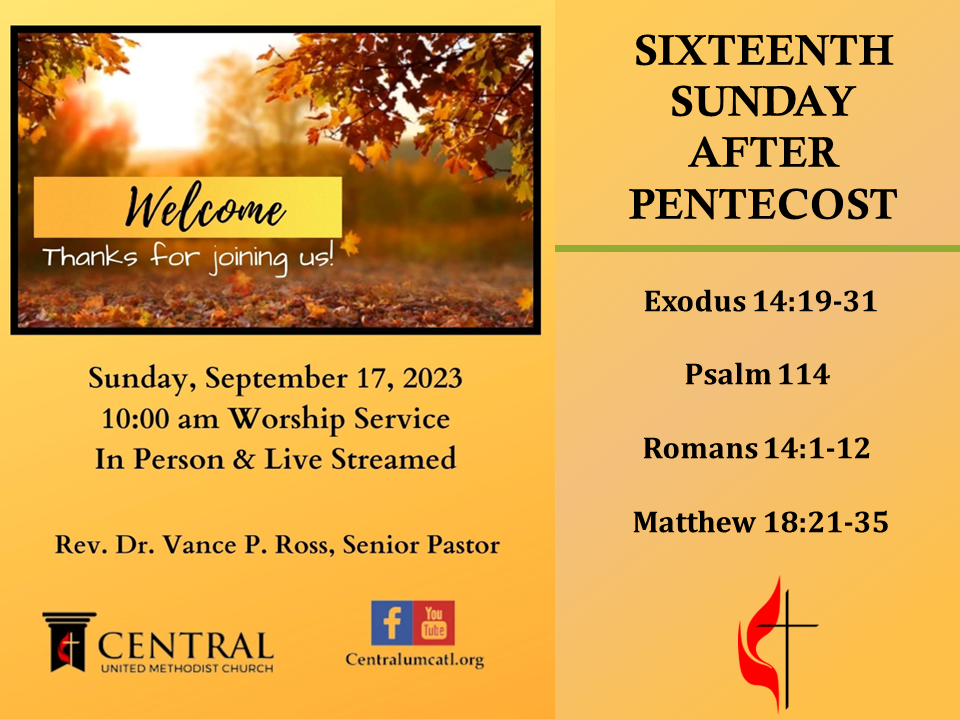 Welcome
Thanks for joining us!

Sunday, September 17, 2023
10:00 am Worship Service
In Person & Live Streamed

Rev. Dr. Vance P. Ross, Senior Pastor

CENTRAL
UNITED METHODIST CHURCH

f You Tube
Centralumcatl.org

SIXTEENTH SUNDAY AFTER PENTECOST

Exodus 14:19-31

Psalm 114

Romans 14:1-12

Matthew 18:21-35